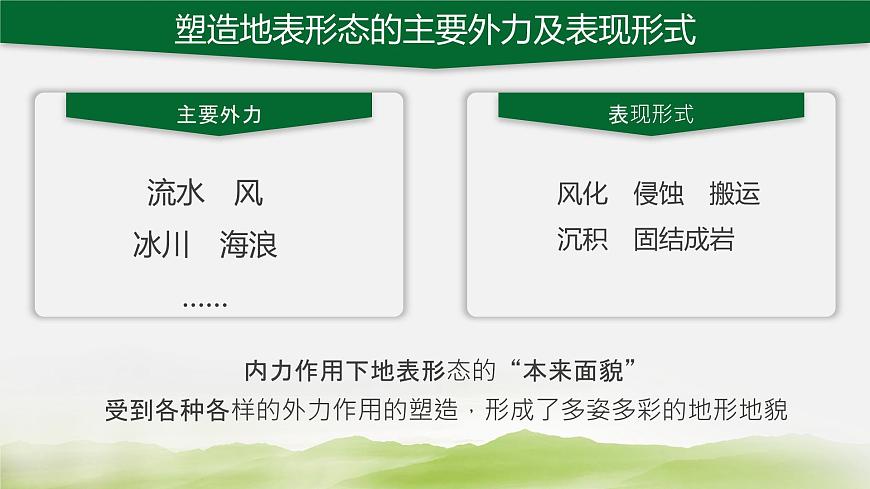 塑造地表形态的主要外力及表现形式

主要外力

流水　风
冰川　海浪
……

表现形式

风化　侵蚀　搬运
沉积　固结成岩

内力作用下地表形态的“本来面貌”
受到各种各样的外力作用的塑造，形成了多姿多彩的地形地貌